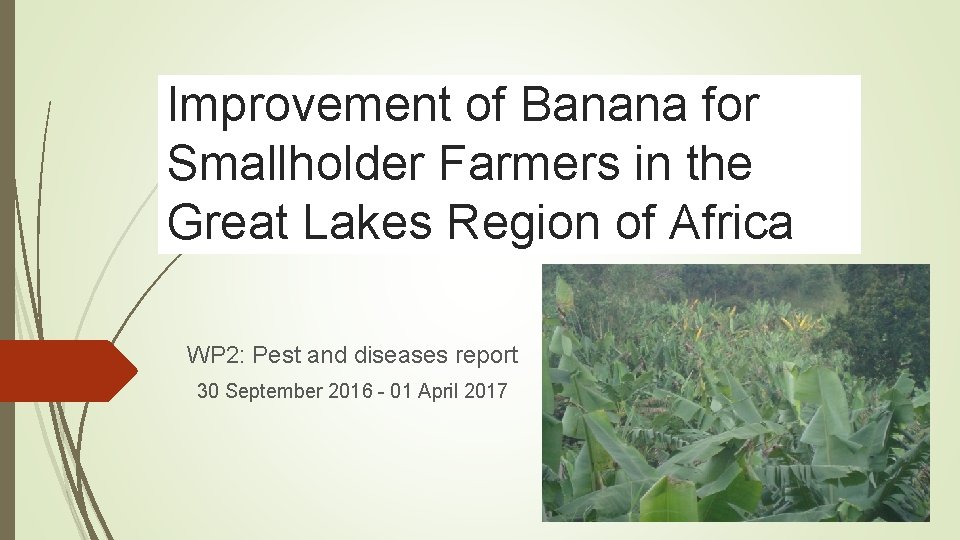 Improvement of Banana for Smallholder Farmers in the Great Lakes Region of Africa

WP2: Pest and diseases report

30 September 2016 - 01 April 2017